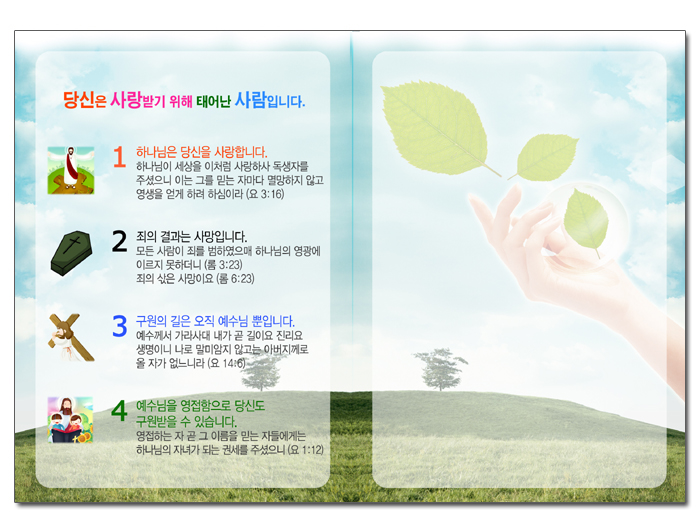 당신은 사랑받기 위해 태어난 사람입니다.

1 하나님은 당신을 사랑합니다.
하나님이 세상을 이처럼 사랑하사 독생자를 주셨으니 이는 그를 믿는 자마다 멸망하지 않고 영생을 얻게 하려 하심이라 (요 3:16)

2 죄의 결과는 사망입니다.
모든 사람이 죄를 범하였으매 하나님의 영광에 이르지 못하더니 (롬 3:23)
죄의 삯은 사망이요 (롬 6:23)

3 구원의 길은 오직 예수님 뿐입니다.
예수께서 가라사대 내가 곧 길이요 진리요 생명이니 나로 말미암지 않고는 아버지께로 올 자가 없느니라 (요 14:6)

4 예수님을 영접함으로 당신도 구원받을 수 있습니다.
영접하는 자 곧 그 이름을 믿는 자들에게는 하나님의 자녀가 되는 권세를 주셨으니 (요 1:12)